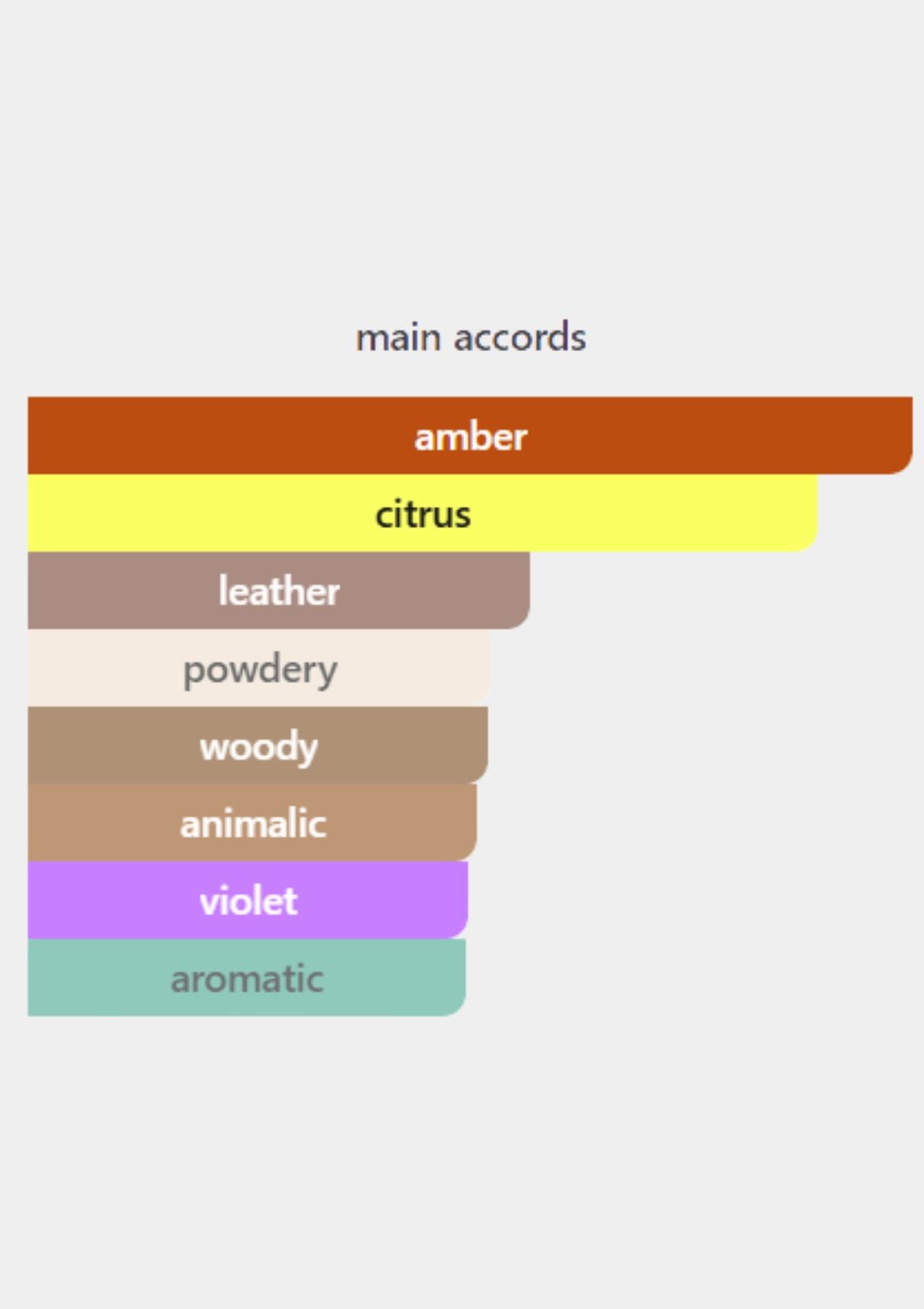 main accords

amber
citrus
leather
powdery
woody
animalic
violet
aromatic